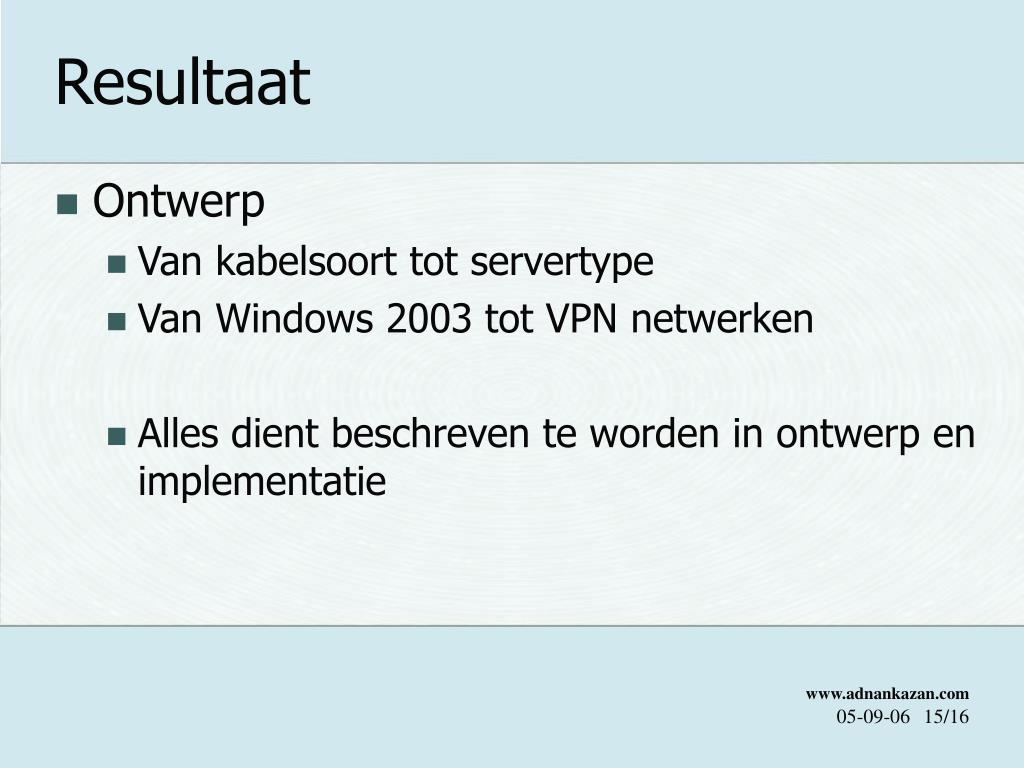 Resultaat

- Ontwerp
  - Van kabelsoort tot servertype
  - Van Windows 2003 tot VPN netwerken

  - Alles dient beschreven te worden in ontwerp en implementatie

www.adnankazan.com
05-09-06 15/16